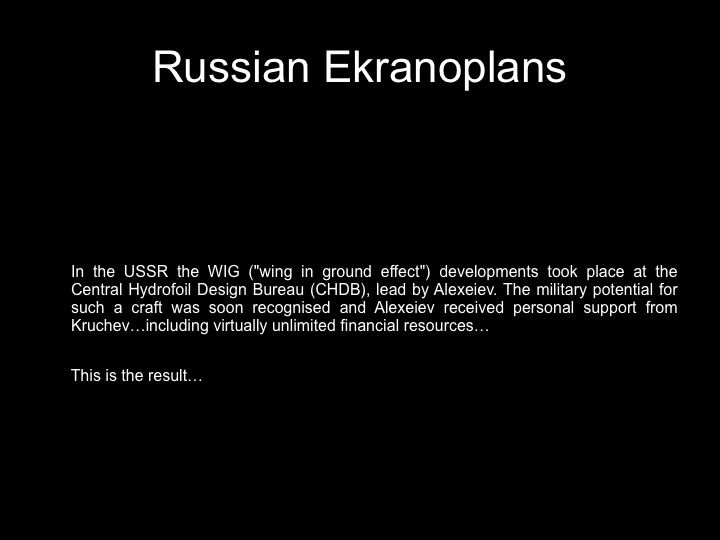 Russian Ekranoplans

In the USSR the WIG ("wing in ground effect") developments took place at the Central Hydrofoil Design Bureau (CHDB), lead by Alexeiev. The military potential for such a craft was soon recognised and Alexeiev received personal support from Kruchev…including virtually unlimited financial resources…

This is the result…